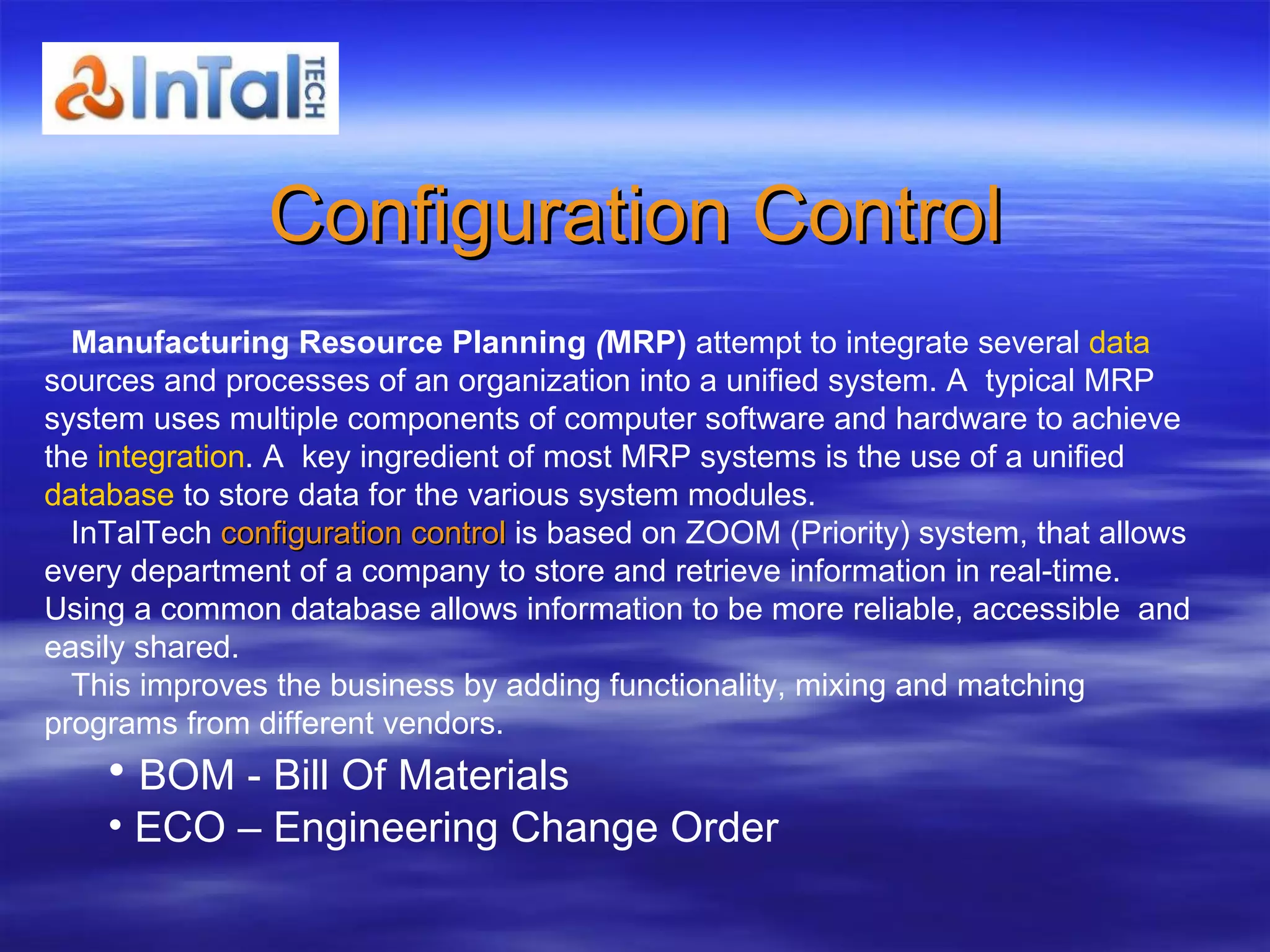 InTal TECH

Configuration Control

Manufacturing Resource Planning (MRP) attempt to integrate several data sources and processes of an organization into a unified system. A typical MRP system uses multiple components of computer software and hardware to achieve the integration. A key ingredient of most MRP systems is the use of a unified database to store data for the various system modules.
InTalTech configuration control is based on ZOOM (Priority) system, that allows every department of a company to store and retrieve information in real-time. Using a common database allows information to be more reliable, accessible and easily shared.
This improves the business by adding functionality, mixing and matching programs from different vendors.

• BOM - Bill Of Materials
• ECO – Engineering Change Order